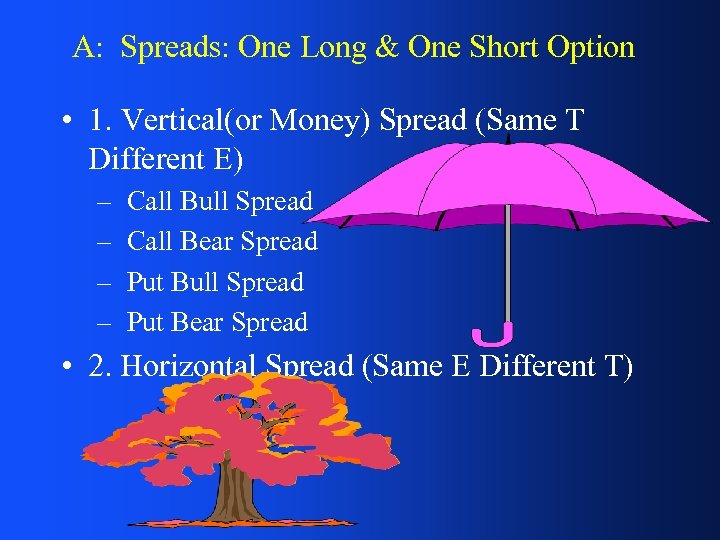 A: Spreads: One Long & One Short Option

• 1. Vertical(or Money) Spread (Same T Different E)
– Call Bull Spread
– Call Bear Spread
– Put Bull Spread
– Put Bear Spread

• 2. Horizontal Spread (Same E Different T)